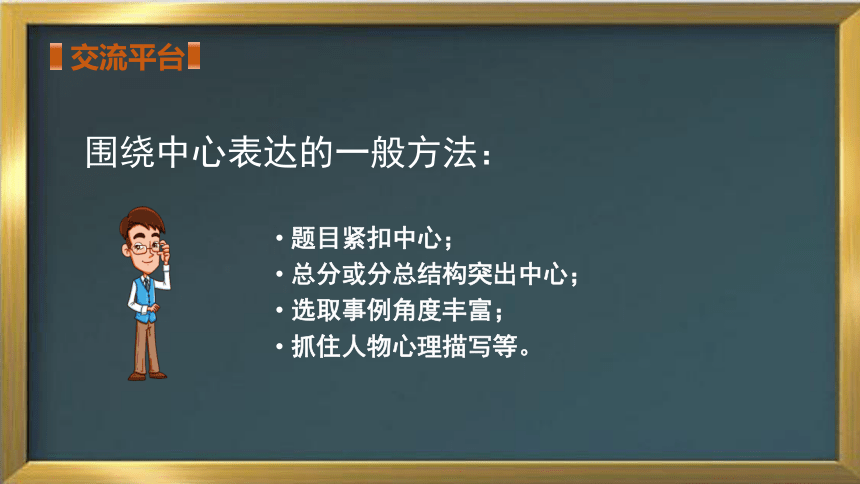 交流平台

围绕中心表达的一般方法：

• 题目紧扣中心；
• 总分或分总结构突出中心；
• 选取事例角度丰富；
• 抓住人物心理描写等。